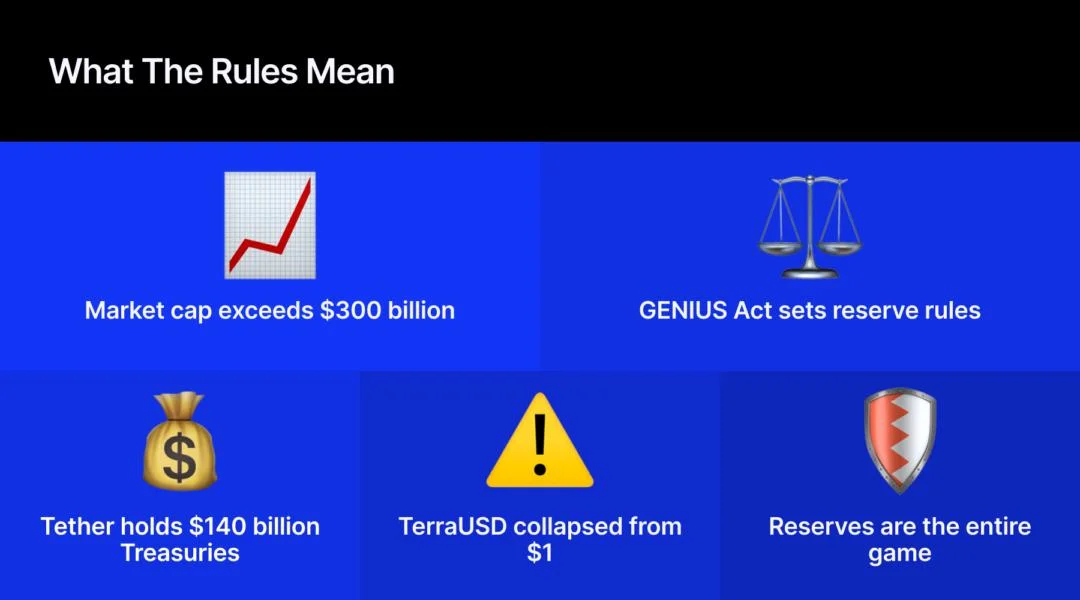 What The Rules Mean

Market cap exceeds $300 billion

GENIUS Act sets reserve rules

Tether holds $140 billion Treasuries

TerraUSD collapsed from $1

Reserves are the entire game